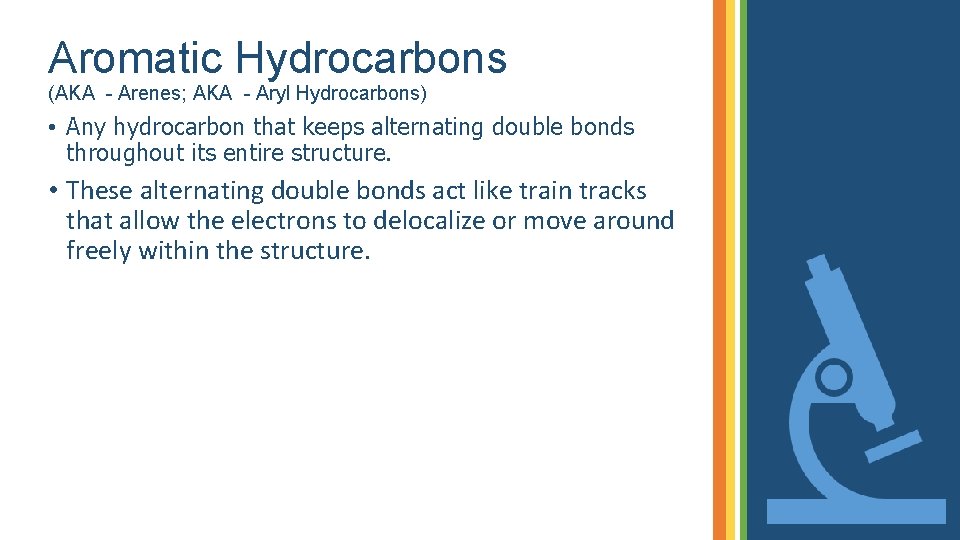 Aromatic Hydrocarbons
(AKA - Arenes; AKA - Aryl Hydrocarbons)

• Any hydrocarbon that keeps alternating double bonds throughout its entire structure.

• These alternating double bonds act like train tracks that allow the electrons to delocalize or move around freely within the structure.